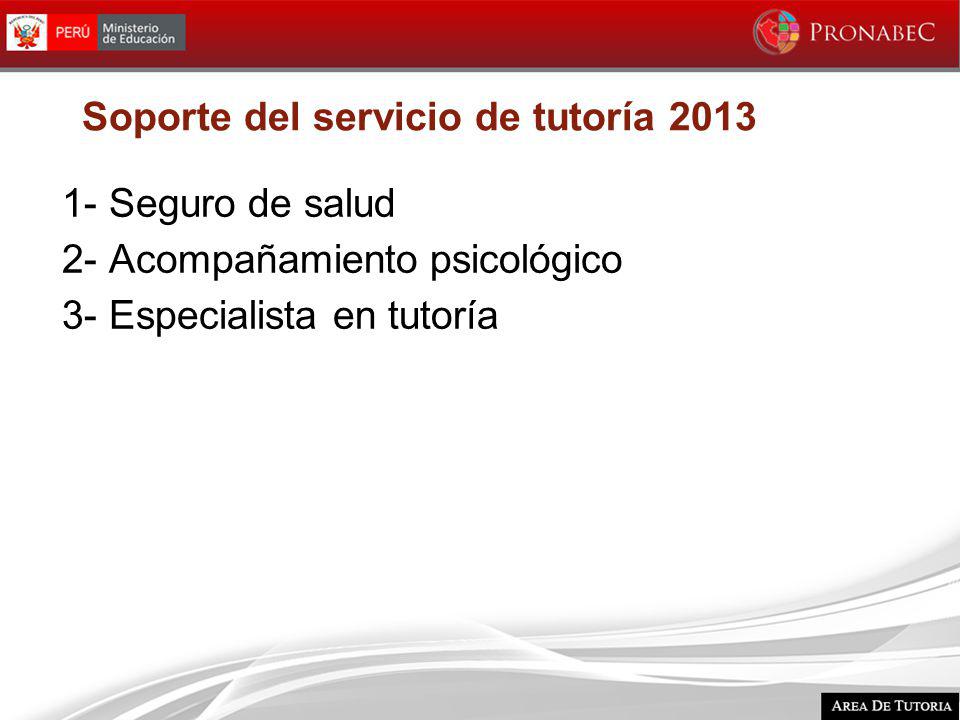 PERÚ Ministerio de Educación

PRONABEC

Soporte del servicio de tutoría 2013

1- Seguro de salud
2- Acompañamiento psicológico
3- Especialista en tutoría

AREA DE TUTORIA